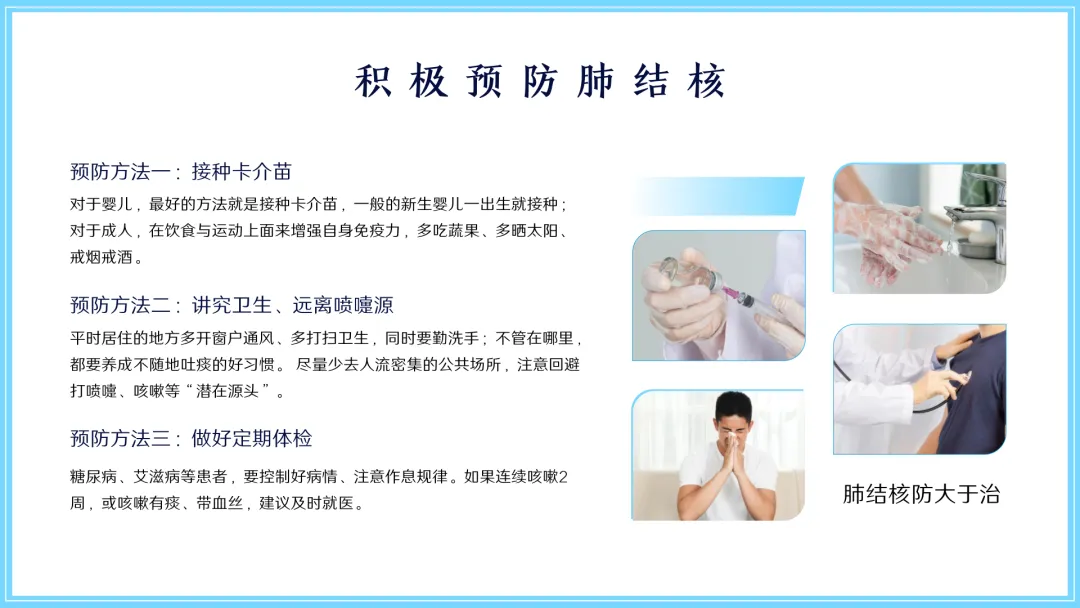 积极预防肺结核

预防方法一：接种卡介苗

对于婴儿，最好的方法就是接种卡介苗，一般的新生婴儿一出生就接种；对于成人，在饮食与运动上面来增强自身免疫力，多吃蔬果、多晒太阳、戒烟戒酒。

预防方法二：讲究卫生、远离喷嚏源

平时居住的地方多开窗户通风、多打扫卫生，同时要勤洗手；不管在哪里，都要养成不随地吐痰的好习惯。尽量少去人流密集的公共场所，注意回避打喷嚏、咳嗽等“潜在源头”。

预防方法三：做好定期体检

糖尿病、艾滋病等患者，要控制好病情、注意作息规律。如果连续咳嗽2周，或咳嗽有痰、带血丝，建议及时就医。

肺结核防大于治